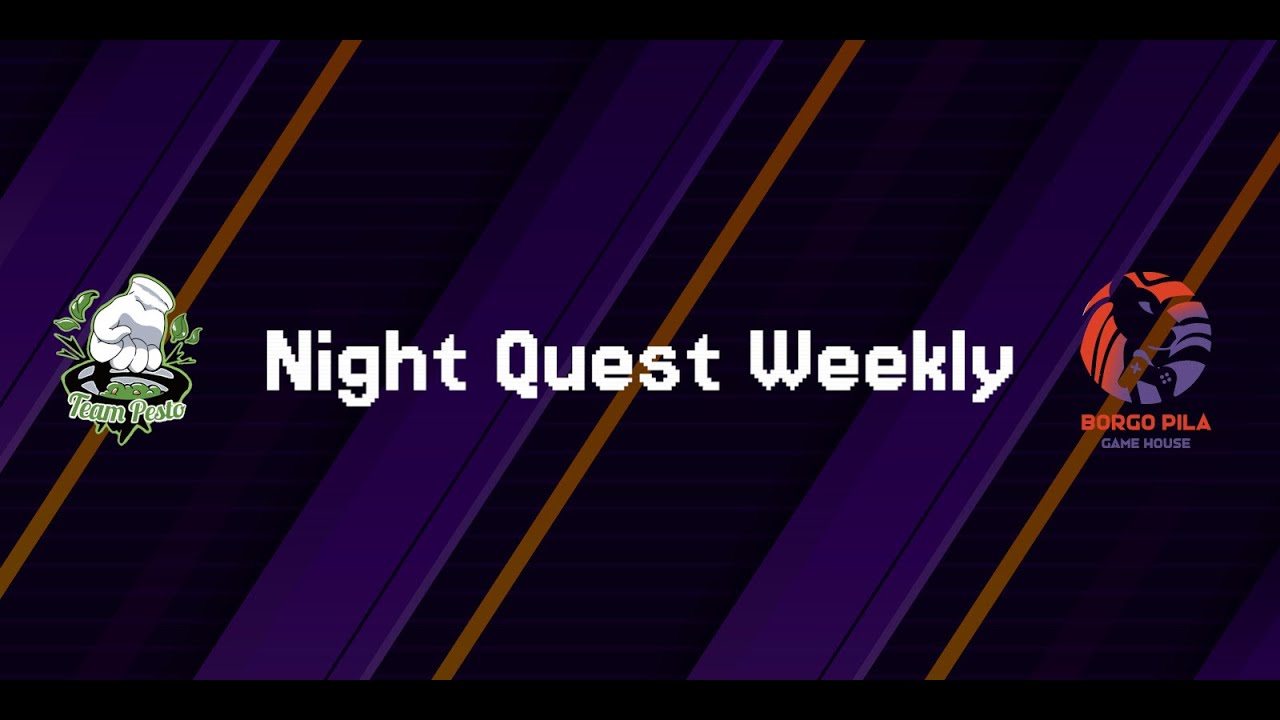 Team Pesto

Night Quest Weekly

BORGO PILA
GAME HOUSE